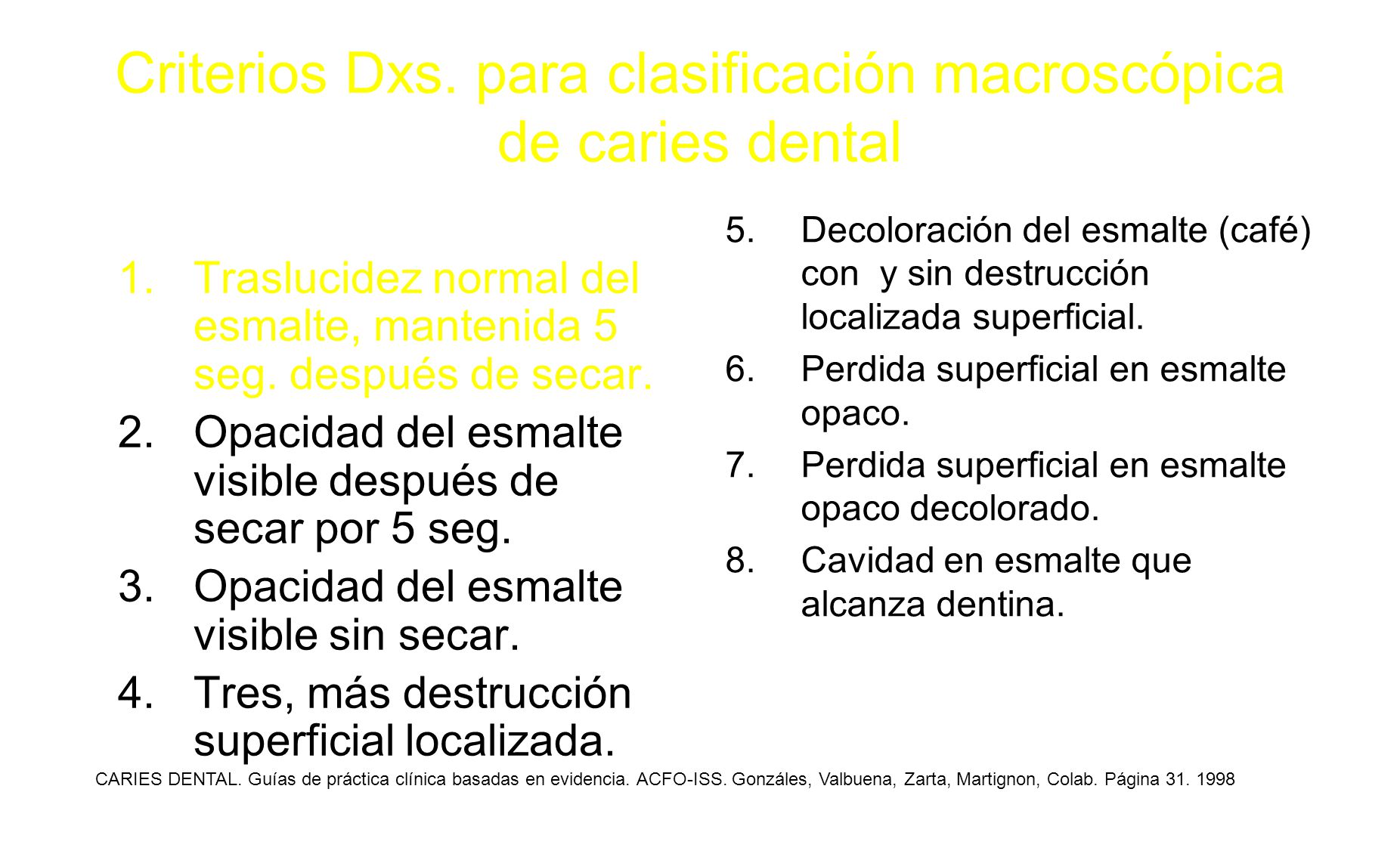 Criterios Dxs. para clasificación macroscópica de caries dental

1. Traslucidez normal del esmalte, mantenida 5 seg. después de secar.
2. Opacidad del esmalte visible después de secar por 5 seg.
3. Opacidad del esmalte visible sin secar.
4. Tres, más destrucción superficial localizada.

5. Decoloración del esmalte (café) con y sin destrucción localizada superficial.
6. Perdida superficial en esmalte opaco.
7. Perdida superficial en esmalte opaco decolorado.
8. Cavidad en esmalte que alcanza dentina.

CARIES DENTAL. Guías de práctica clínica basadas en evidencia. ACFO-ISS. Gonzáles, Valbuena, Zarta, Martignon, Colab. Página 31. 1998